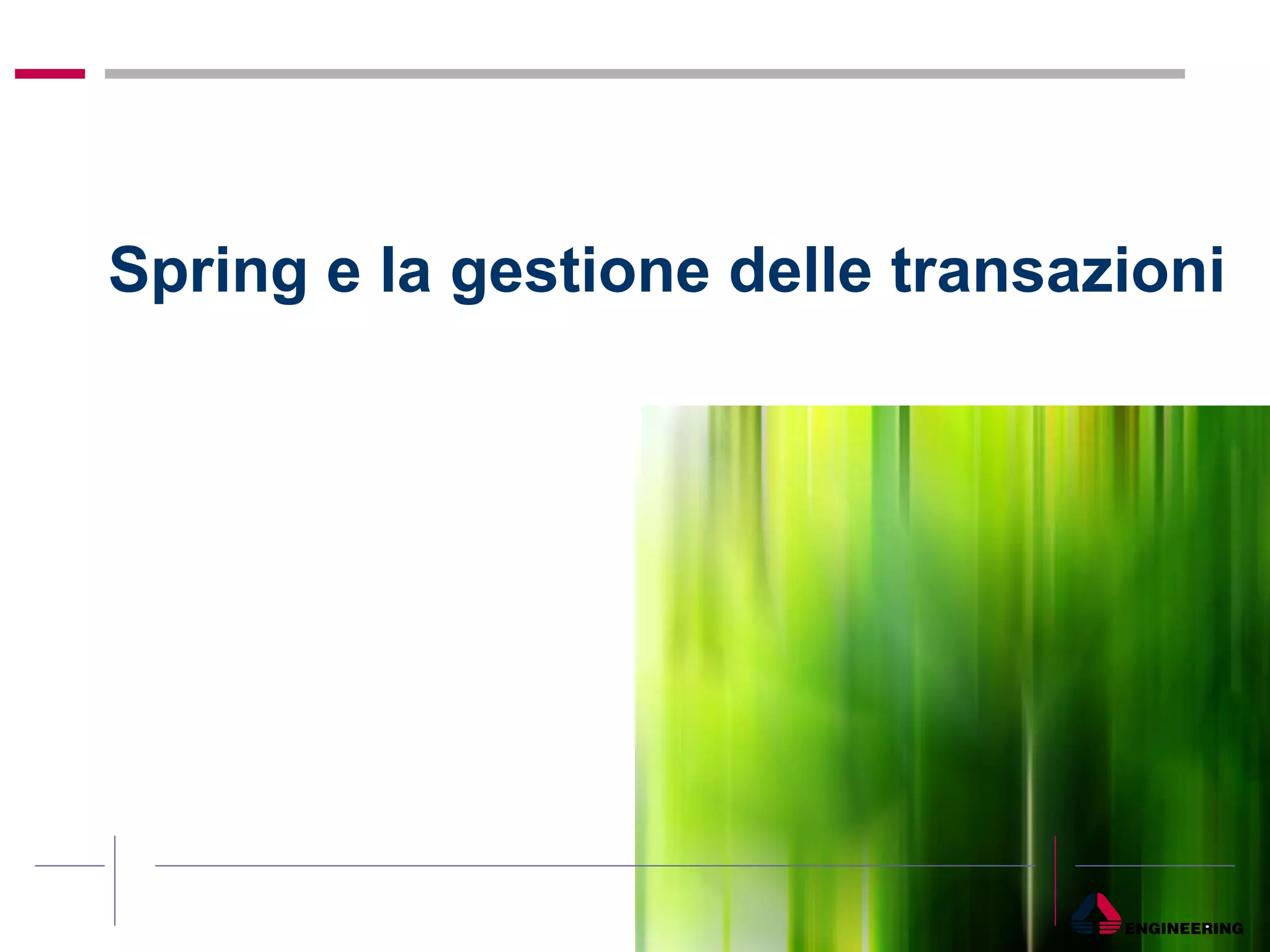 Spring e la gestione delle transazioni

ENGINEERING